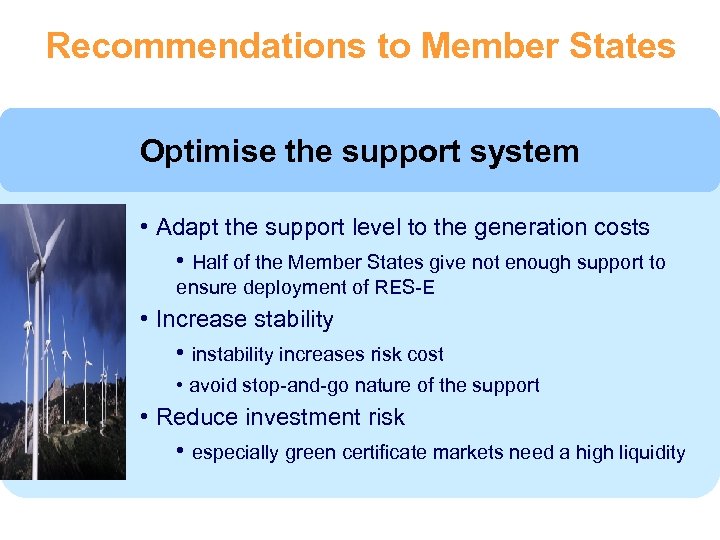 Recommendations to Member States

Optimise the support system

• Adapt the support level to the generation costs

• Half of the Member States give not enough support to ensure deployment of RES-E

• Increase stability

• instability increases risk cost

• avoid stop-and-go nature of the support

• Reduce investment risk

• especially green certificate markets need a high liquidity